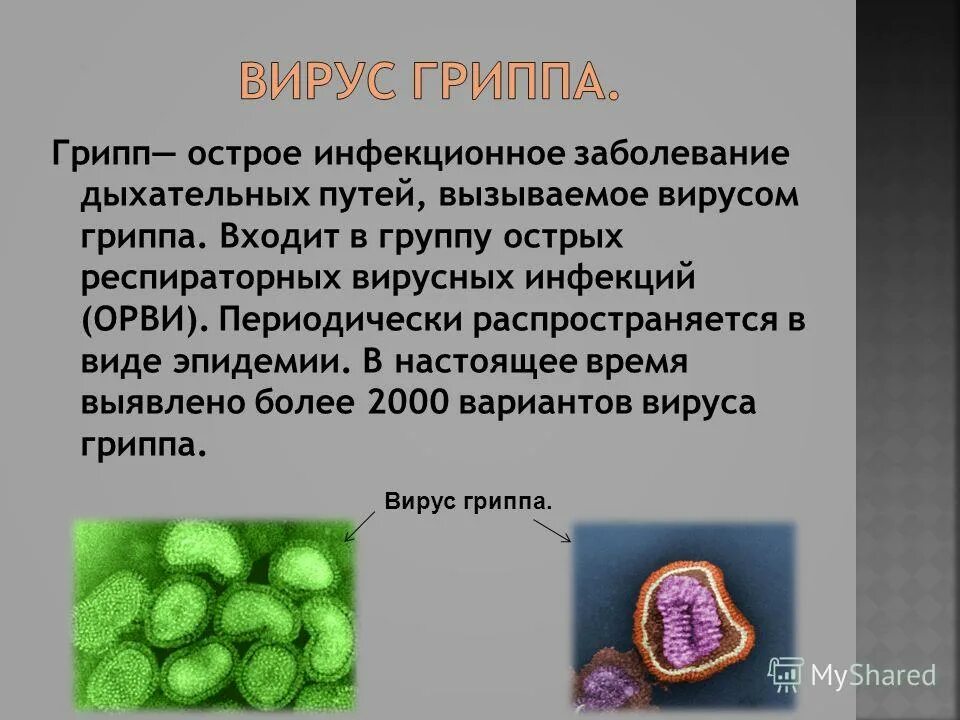 ВИРУС ГРИППА.

Грипп— острое инфекционное заболевание дыхательных путей, вызываемое вирусом гриппа. Входит в группу острых респираторных вирусных инфекций (ОРВИ). Периодически распространяется в виде эпидемии. В настоящее время выявлено более 2000 вариантов вируса гриппа.

Вирус гриппа.

MyShared